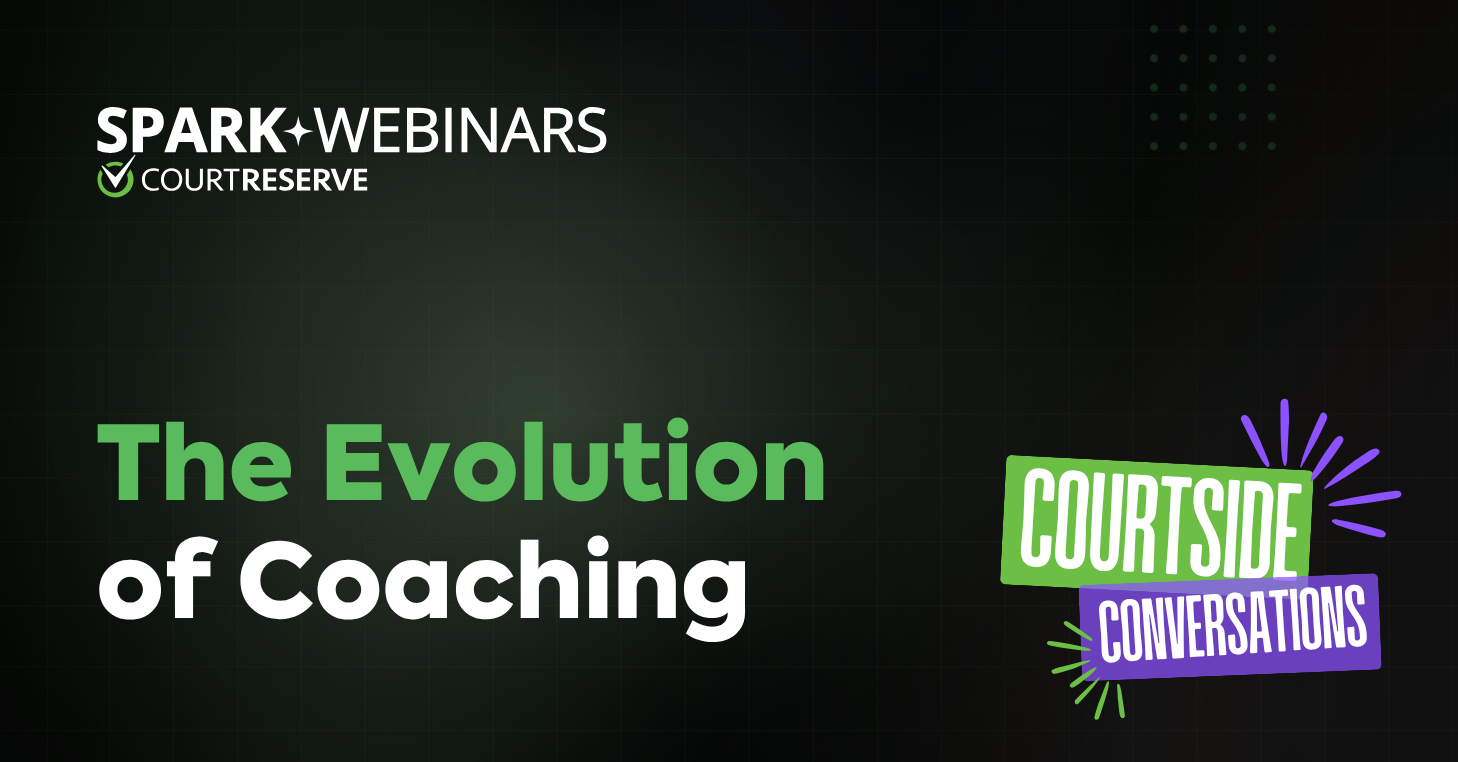 SPARK WEBINARS
COURTRESERVE

The Evolution of Coaching

COURTSIDE
CONVERSATIONS